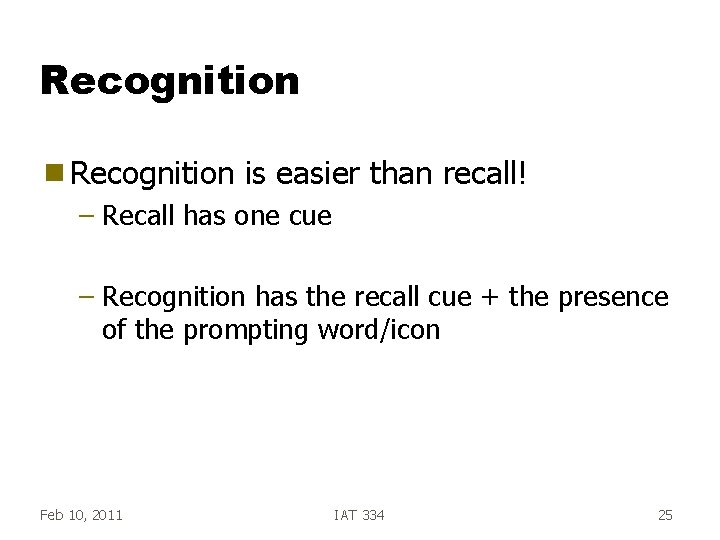 Recognition

Recognition is easier than recall!

– Recall has one cue

– Recognition has the recall cue + the presence of the prompting word/icon

Feb 10, 2011

IAT 334

25